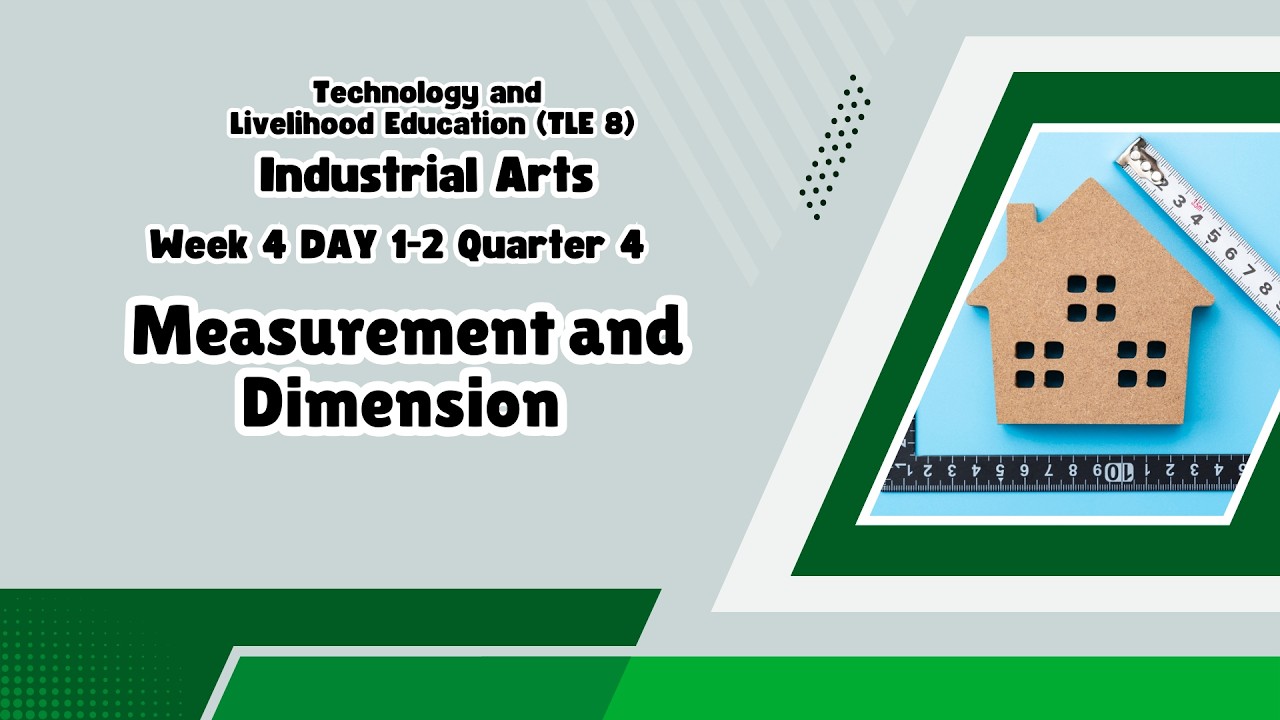 Technology and
Livelihood Education (TLE 8)
Industrial Arts
Week 4 DAY 1-2 Quarter 4
Measurement and Dimension